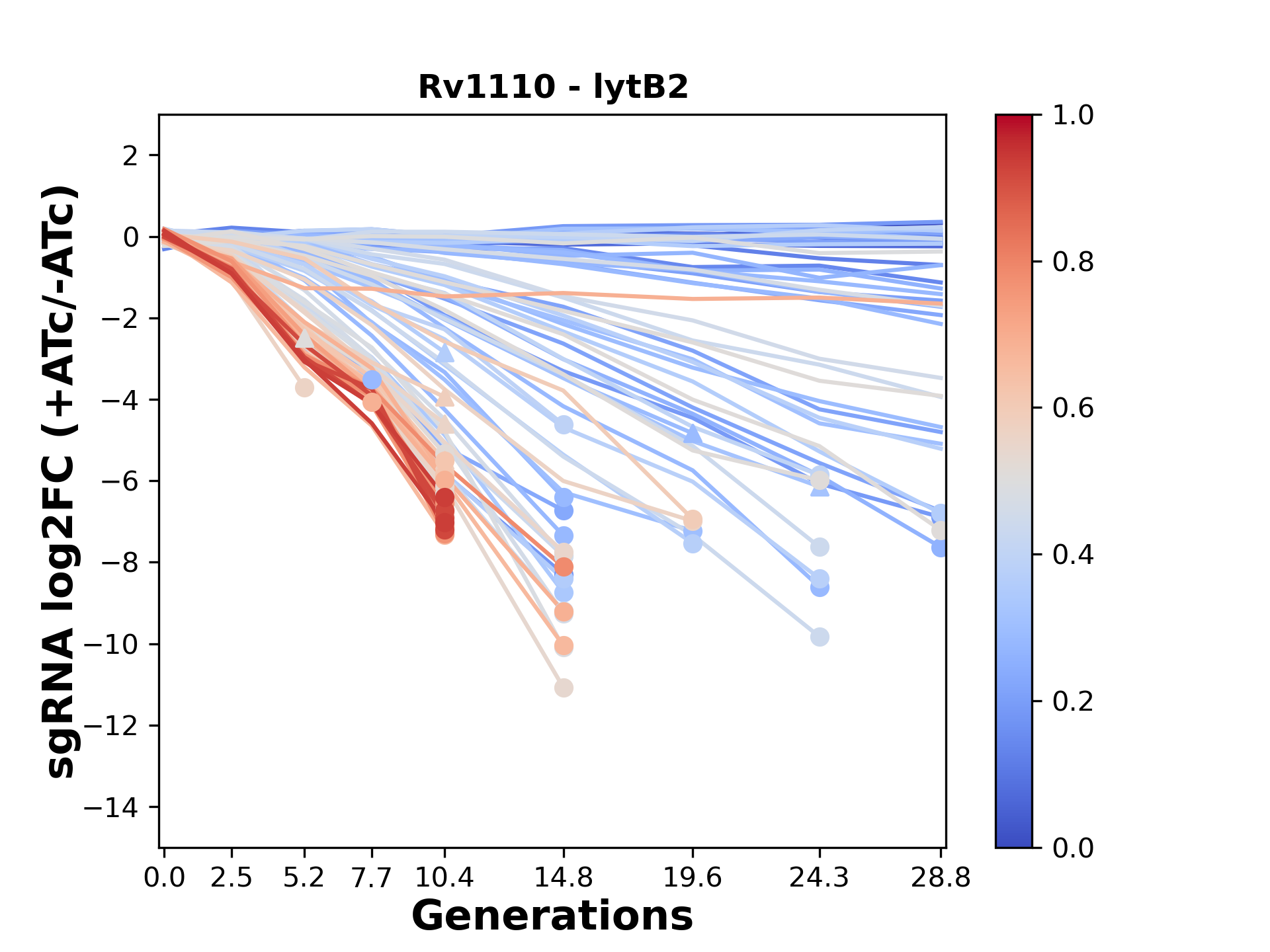 Rv1110 - lytB2

sgRNA log2FC (+ATc/-ATc)

2
0
−2
−4
−6
−8
−10
−12
−14

0.0 2.5 5.2 7.7 10.4 14.8 19.6 24.3 28.8

Generations

1.0
0.8
0.6
0.4
0.2
0.0